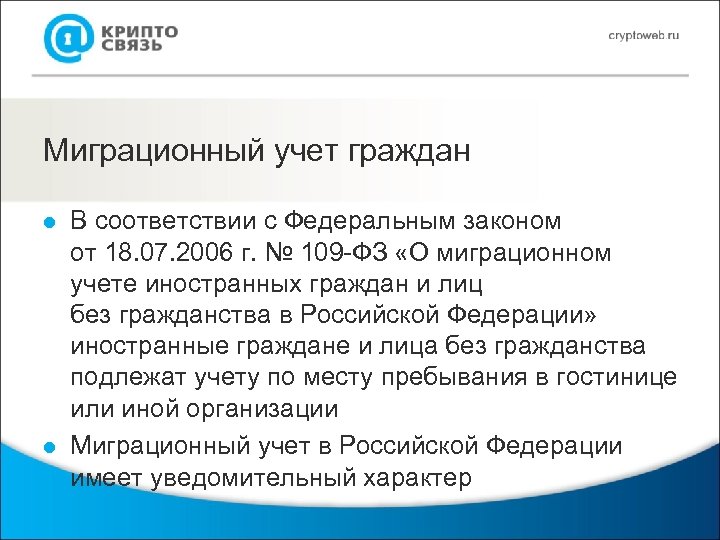 КРИПТО
СВЯЗЬ

cryptoweb.ru

Миграционный учет граждан

В соответствии с Федеральным законом от 18.07.2006 г. № 109-ФЗ «О миграционном учете иностранных граждан и лиц без гражданства в Российской Федерации» иностранные граждане и лица без гражданства подлежат учету по месту пребывания в гостинице или иной организации

Миграционный учет в Российской Федерации имеет уведомительный характер